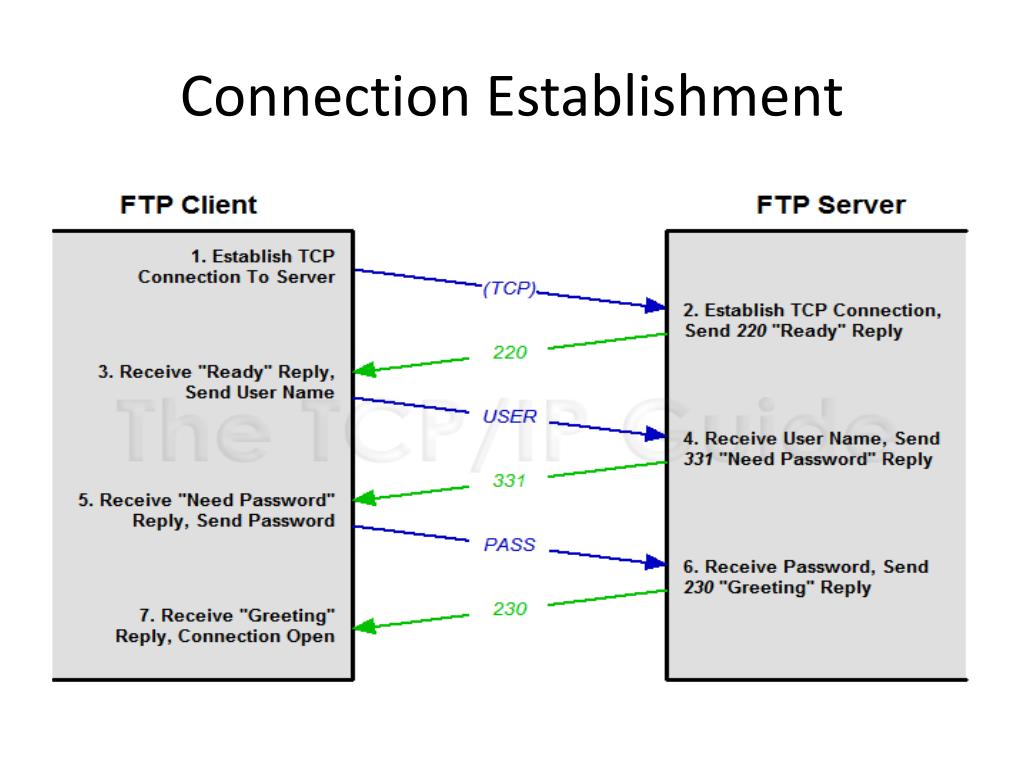 Connection Establishment

FTP Client

FTP Server

1. Establish TCP Connection To Server

(TCP)

2. Establish TCP Connection, Send 220 "Ready" Reply

220

3. Receive "Ready" Reply, Send User Name

USER

4. Receive User Name, Send 331 "Need Password" Reply

331

5. Receive "Need Password" Reply, Send Password

PASS

6. Receive Password, Send 230 "Greeting" Reply

230

7. Receive "Greeting" Reply, Connection Open

The TCP/IP Guide